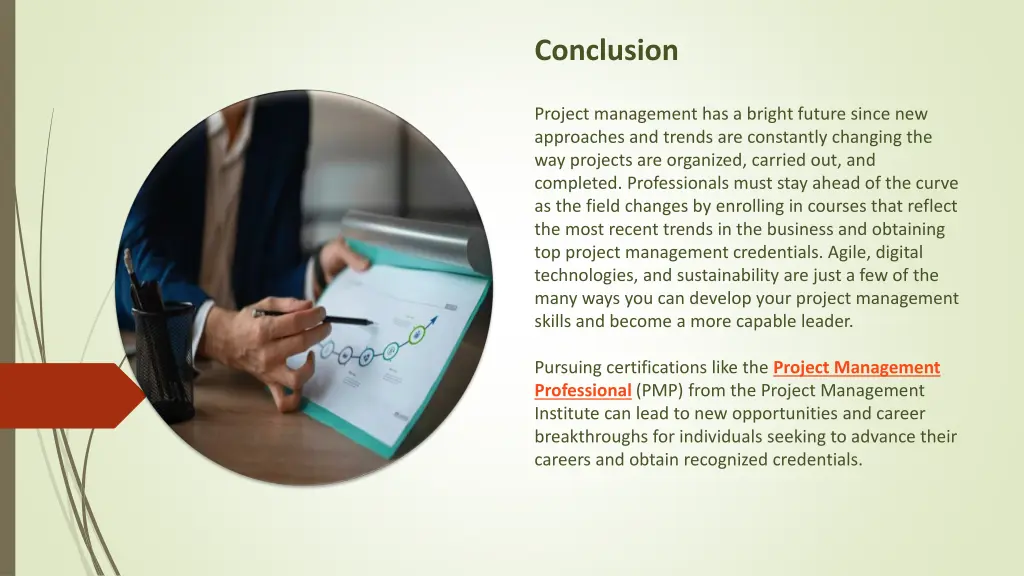 Conclusion

Project management has a bright future since new approaches and trends are constantly changing the way projects are organized, carried out, and completed. Professionals must stay ahead of the curve as the field changes by enrolling in courses that reflect the most recent trends in the business and obtaining top project management credentials. Agile, digital technologies, and sustainability are just a few of the many ways you can develop your project management skills and become a more capable leader.

Pursuing certifications like the Project Management Professional (PMP) from the Project Management Institute can lead to new opportunities and career breakthroughs for individuals seeking to advance their careers and obtain recognized credentials.